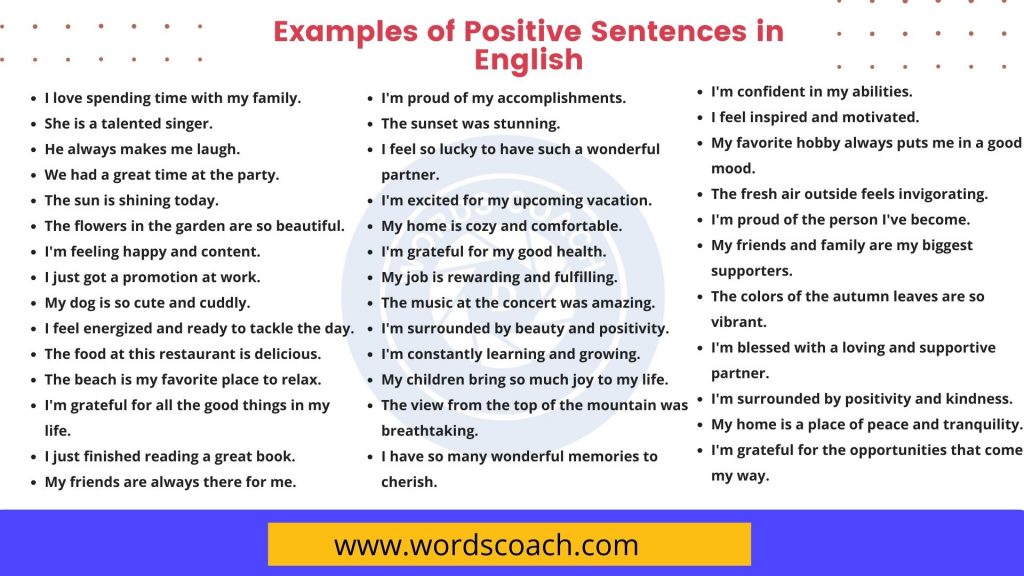 Examples of Positive Sentences in English

- I love spending time with my family.
- She is a talented singer.
- He always makes me laugh.
- We had a great time at the party.
- The sun is shining today.
- The flowers in the garden are so beautiful.
- I'm feeling happy and content.
- I just got a promotion at work.
- My dog is so cute and cuddly.
- I feel energized and ready to tackle the day.
- The food at this restaurant is delicious.
- The beach is my favorite place to relax.
- I'm grateful for all the good things in my life.
- I just finished reading a great book.
- My friends are always there for me.

- I'm proud of my accomplishments.
- The sunset was stunning.
- I feel so lucky to have such a wonderful partner.
- I'm excited for my upcoming vacation.
- My home is cozy and comfortable.
- I'm grateful for my good health.
- My job is rewarding and fulfilling.
- The music at the concert was amazing.
- I'm surrounded by beauty and positivity.
- I'm constantly learning and growing.
- My children bring so much joy to my life.
- The view from the top of the mountain was breathtaking.
- I have so many wonderful memories to cherish.

- I'm confident in my abilities.
- I feel inspired and motivated.
- My favorite hobby always puts me in a good mood.
- The fresh air outside feels invigorating.
- I'm proud of the person I've become.
- My friends and family are my biggest supporters.
- The colors of the autumn leaves are so vibrant.
- I'm blessed with a loving and supportive partner.
- I'm surrounded by positivity and kindness.
- My home is a place of peace and tranquility.
- I'm grateful for the opportunities that come my way.

www.wordscoach.com